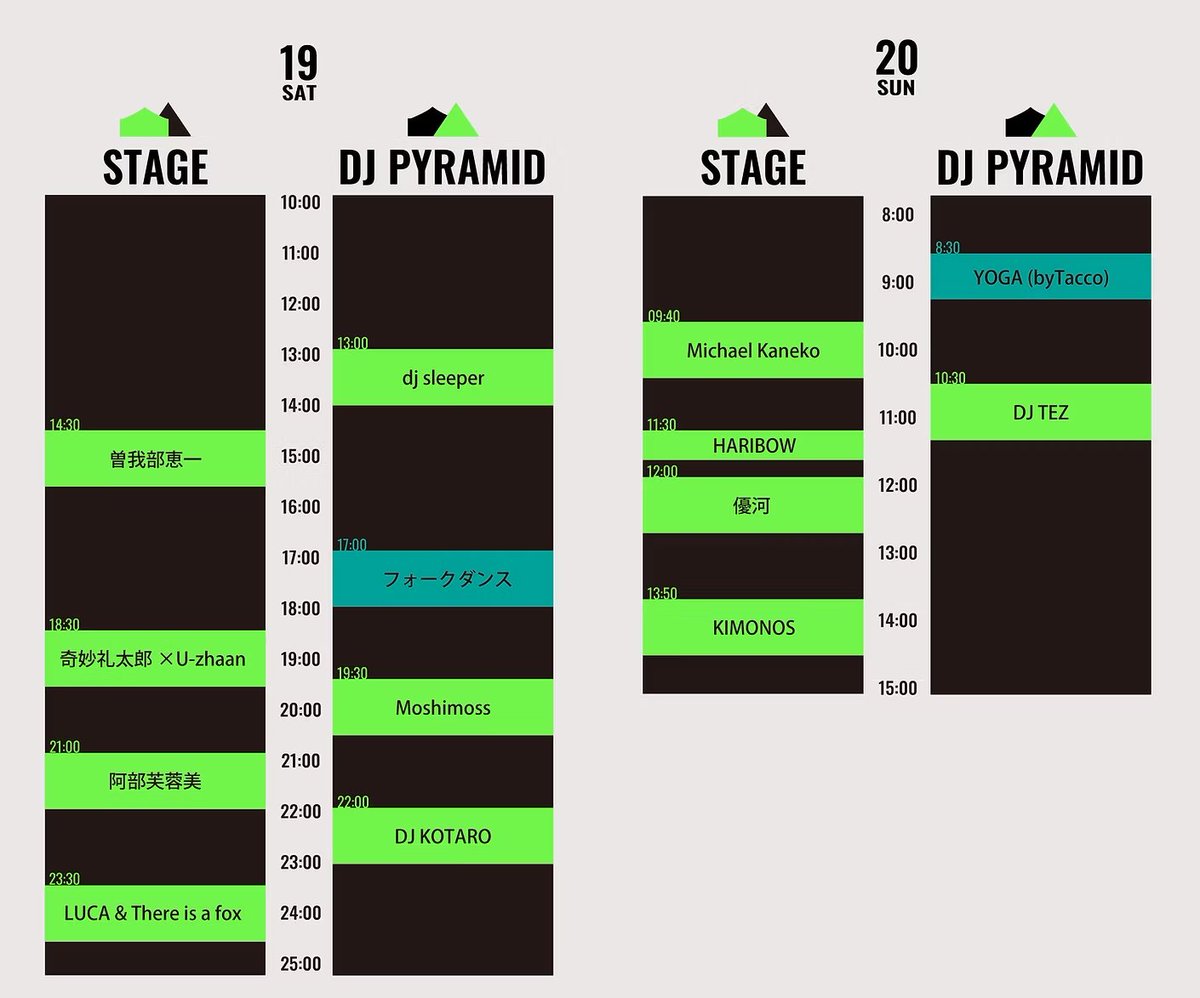 19
SAT

STAGE

14:30
曽我部恵一

18:30
奇妙礼太郎 ×U-zhaan

21:00
阿部芙蓉美

23:30
LUCA & There is a fox

10:00
11:00
12:00
13:00
14:00
15:00
16:00
17:00
18:00
19:00
20:00
21:00
22:00
23:00
24:00
25:00

DJ PYRAMID

13:00
dj sleeper

17:00
フォークダンス

19:30
Moshimoss

22:00
DJ KOTARO

20
SUN

STAGE

09:40
Michael Kaneko

11:30
HARIBOW

12:00
優河

13:50
KIMONOS

8:00
9:00
10:00
11:00
12:00
13:00
14:00
15:00

DJ PYRAMID

8:30
YOGA (byTacco)

10:30
DJ TEZ